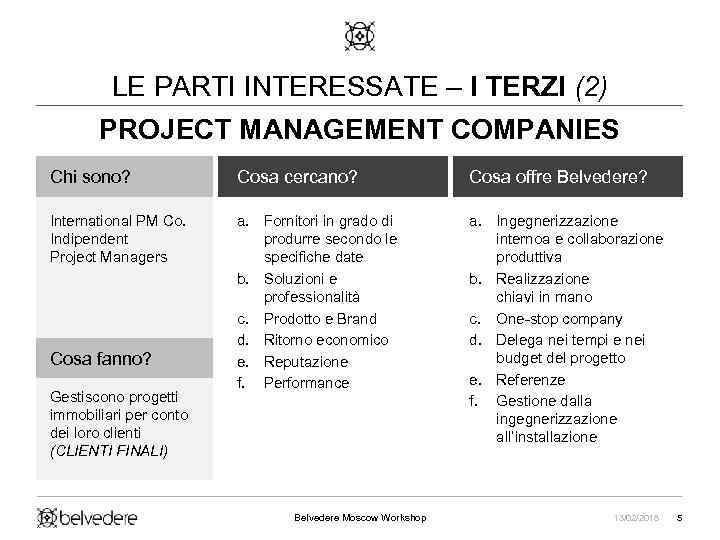 LE PARTI INTERESSATE – I TERZI (2)

PROJECT MANAGEMENT COMPANIES

Chi sono?

International PM Co.
Indipendent
Project Managers

Cosa fanno?

Gestiscono progetti immobiliari per conto dei loro clienti (CLIENTI FINALI)

Cosa cercano?

a. Fornitori in grado di produrre secondo le specifiche date
b. Soluzioni e professionalità
c. Prodotto e Brand
d. Ritorno economico
e. Reputazione
f. Performance

Cosa offre Belvedere?

a. Ingegnerizzazione internoa e collaborazione produttiva
b. Realizzazione chiavi in mano
c. One-stop company
d. Delega nei tempi e nei budget del progetto
e. Referenze
f. Gestione dalla ingegnerizzazione all'installazione

belvedere

Belvedere Moscow Workshop

13/02/2018

5